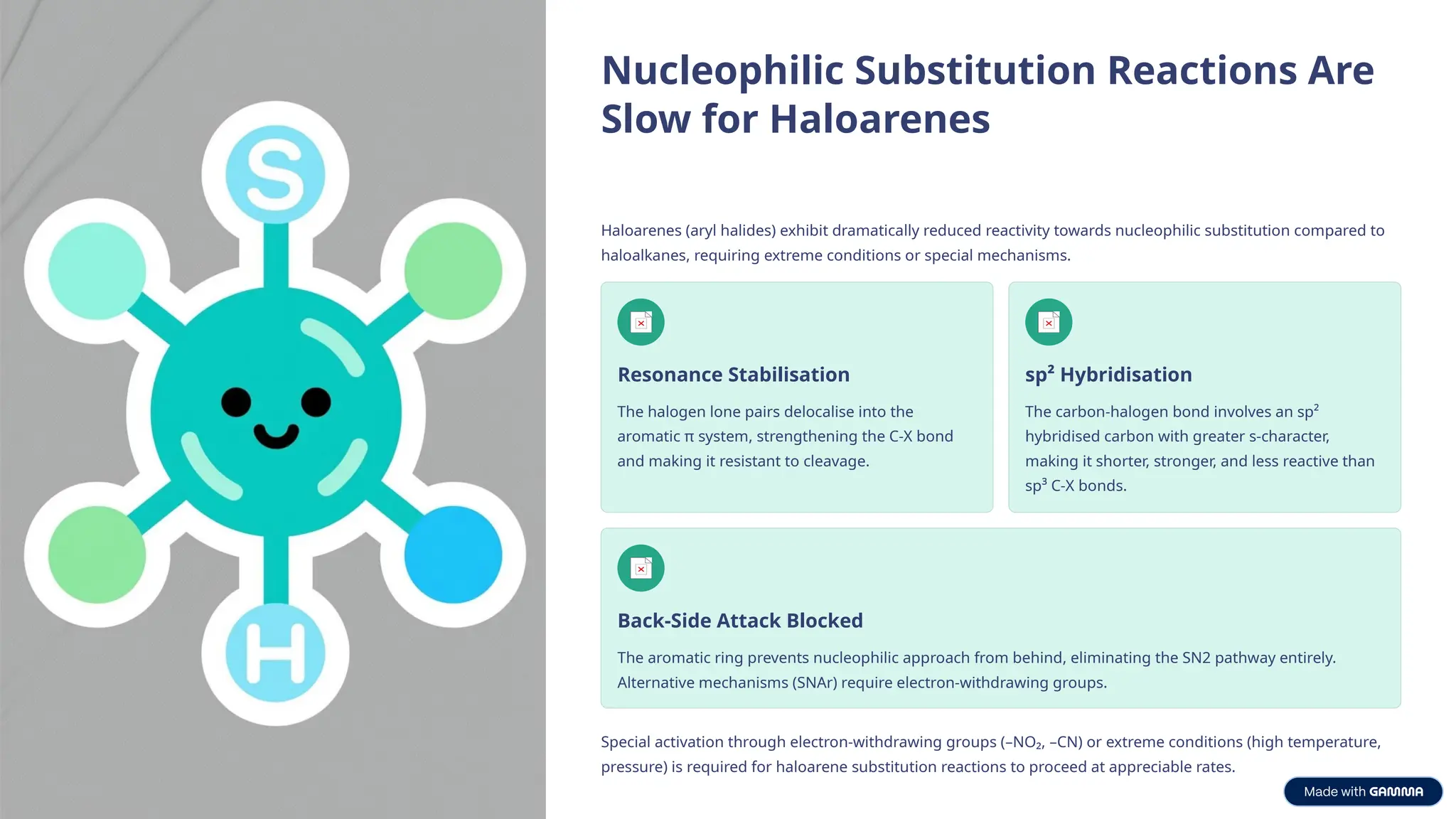 S

H

Nucleophilic Substitution Reactions Are Slow for Haloarenes

Haloarenes (aryl halides) exhibit dramatically reduced reactivity towards nucleophilic substitution compared to haloalkanes, requiring extreme conditions or special mechanisms.

Resonance Stabilisation

The halogen lone pairs delocalise into the aromatic π system, strengthening the C-X bond and making it resistant to cleavage.

$sp^2$ Hybridisation

The carbon-halogen bond involves an $sp^2$ hybridised carbon with greater s-character, making it shorter, stronger, and less reactive than $sp^3$ C-X bonds.

Back-Side Attack Blocked

The aromatic ring prevents nucleophilic approach from behind, eliminating the SN2 pathway entirely. Alternative mechanisms (SNAr) require electron-withdrawing groups.

Special activation through electron-withdrawing groups ($–NO_2$, –CN) or extreme conditions (high temperature, pressure) is required for haloarene substitution reactions to proceed at appreciable rates.

Made with GAMMA